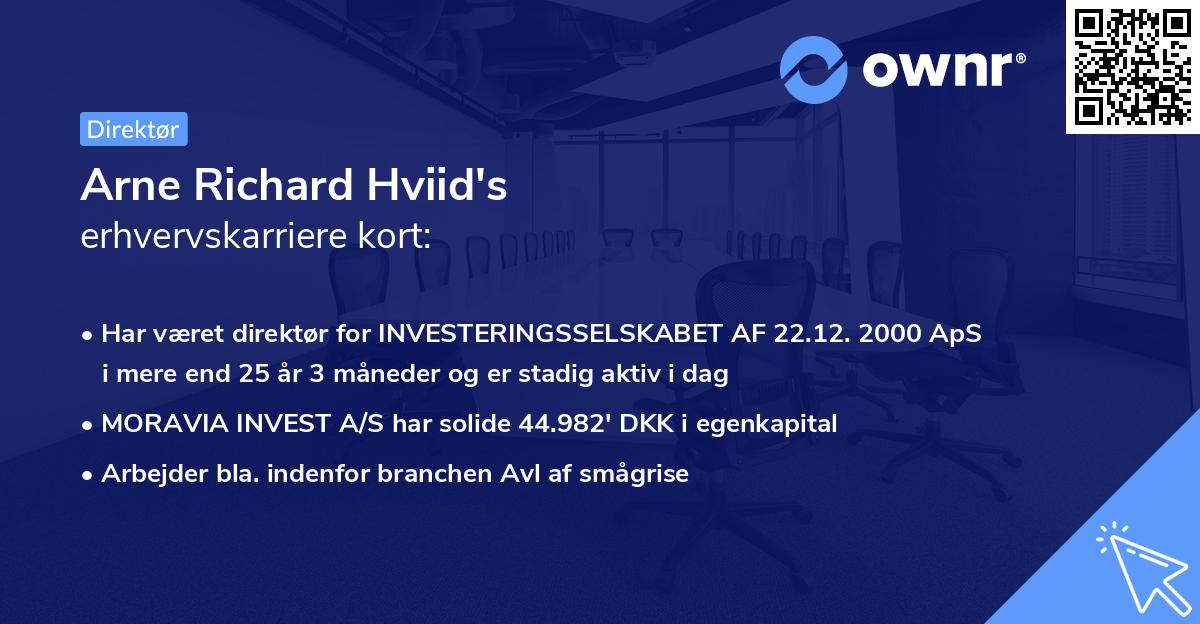 ownr®

Direktør

Arne Richard Hviid's
erhvervskarriere kort:

• Har været direktør for INVESTERINGSSELSKABET AF 22.12. 2000 ApS i mere end 25 år 3 måneder og er stadig aktiv i dag

• MORAVIA INVEST A/S har solide 44.982' DKK i egenkapital

• Arbejder bla. indenfor branchen Avl af smågrise